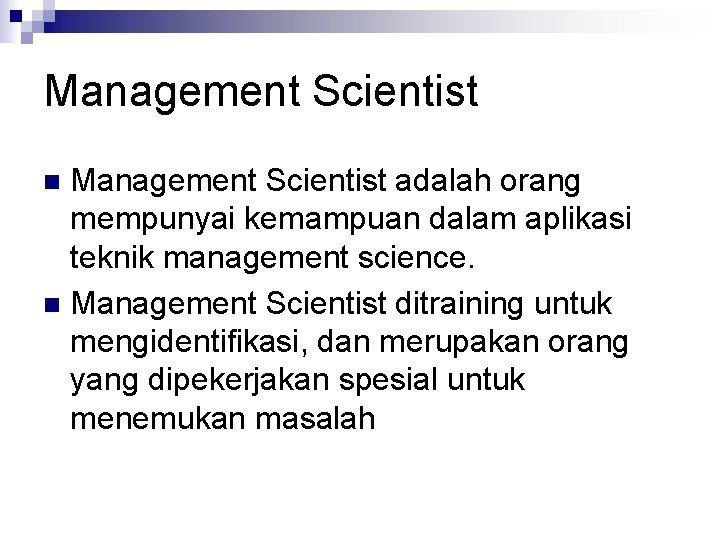 Management Scientist

Management Scientist adalah orang mempunyai kemampuan dalam aplikasi teknik management science.

Management Scientist ditraining untuk mengidentifikasi, dan merupakan orang yang dipekerjakan spesial untuk menemukan masalah